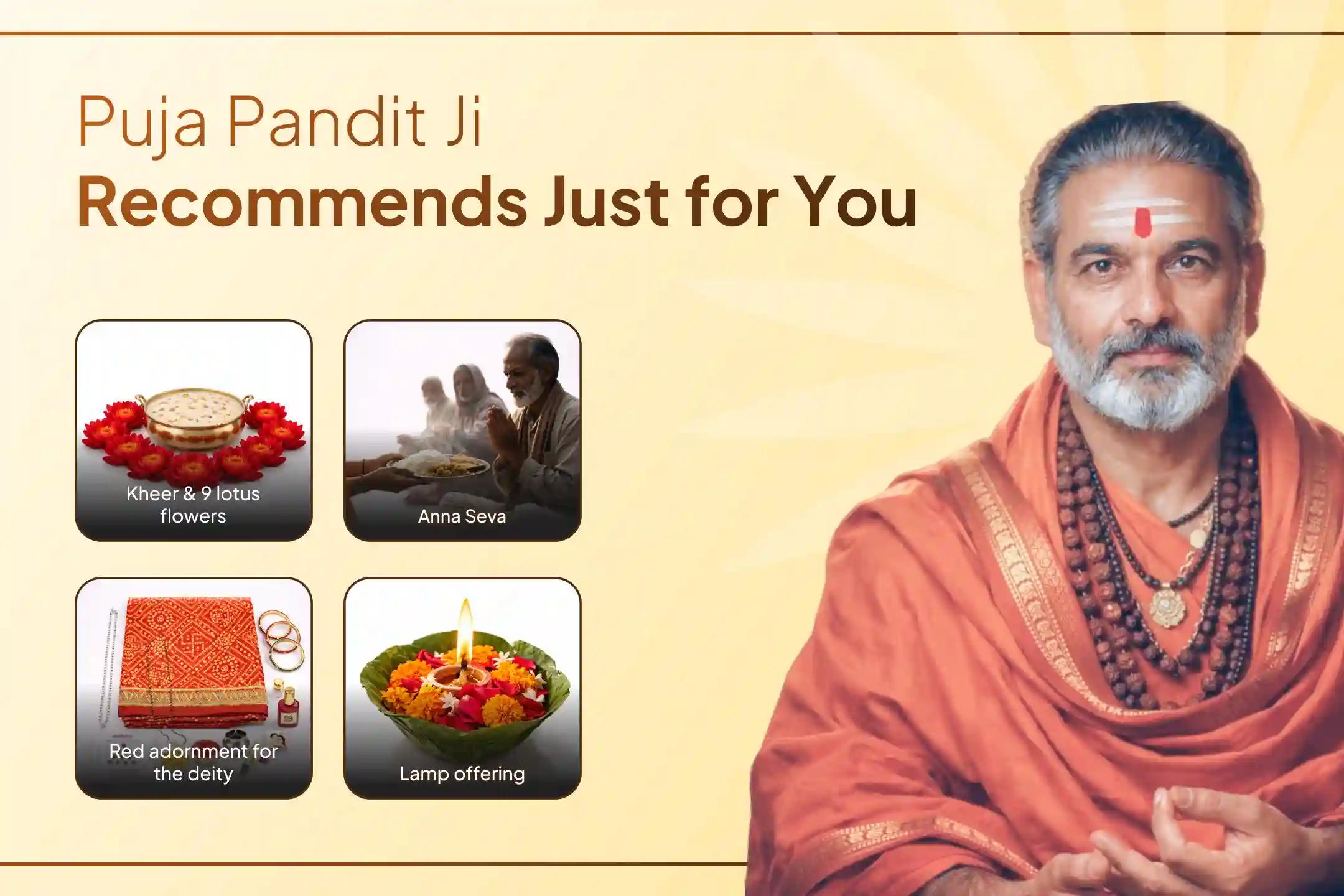 Puja Pandit Ji
Recommends Just for You

Kheer & 9 lotus flowers

Anna Seva

Red adornment for the deity

Lamp offering